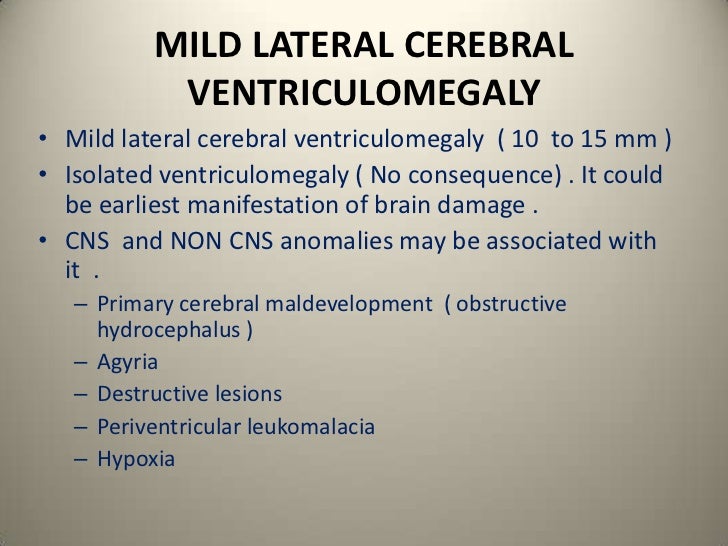 MILD LATERAL CEREBRAL VENTRICULOMEGALY

• Mild lateral cerebral ventriculomegaly ( 10 to 15 mm )
• Isolated ventriculomegaly ( No consequence) . It could be earliest manifestation of brain damage .
• CNS and NON CNS anomalies may be associated with it .
  – Primary cerebral maldevelopment ( obstructive hydrocephalus )
  – Agyria
  – Destructive lesions
  – Periventricular leukomalacia
  – Hypoxia